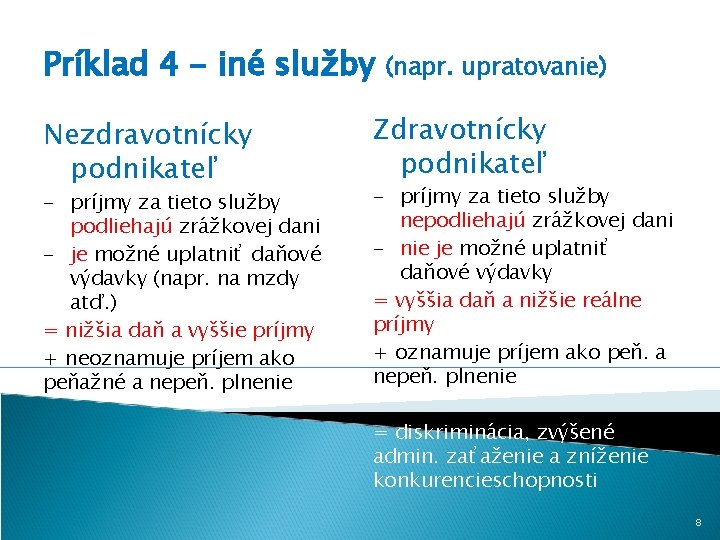 Príklad 4 – iné služby (napr. upratovanie)

Nezdravotnícky podnikateľ

– príjmy za tieto služby podliehajú zrážkovej dani
– je možné uplatniť daňové výdavky (napr. na mzdy atď.)

= nižšia daň a vyššie príjmy

+ neoznamuje príjem ako peňažné a nepeň. plnenie

Zdravotnícky podnikateľ

– príjmy za tieto služby nepodliehajú zrážkovej dani
– nie je možné uplatniť daňové výdavky

= vyššia daň a nižšie reálne príjmy

+ oznamuje príjem ako peň. a nepeň. plnenie

= diskriminácia, zvýšené admin. zaťaženie a zníženie konkurencieschopnosti

8